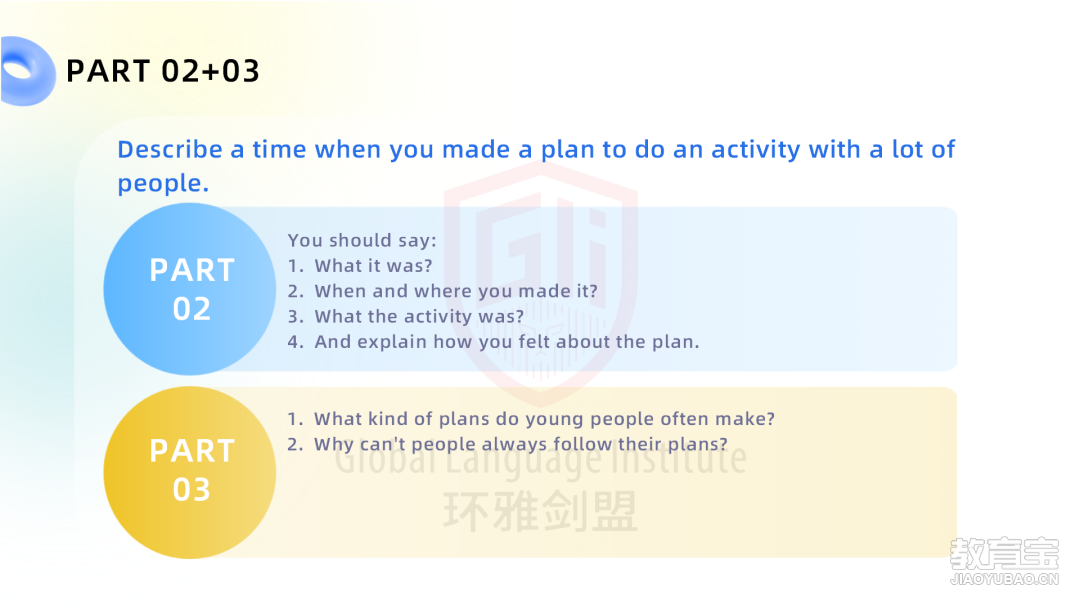 PART 02+03

Describe a time when you made a plan to do an activity with a lot of people.

PART 02

You should say:
1. What it was?
2. When and where you made it?
3. What the activity was?
4. And explain how you felt about the plan.

PART 03

1. What kind of plans do young people often make?
2. Why can't people always follow their plans?

GLI
Global Language Institute
环雅剑盟

教育宝
JIAOYUBAO.CN